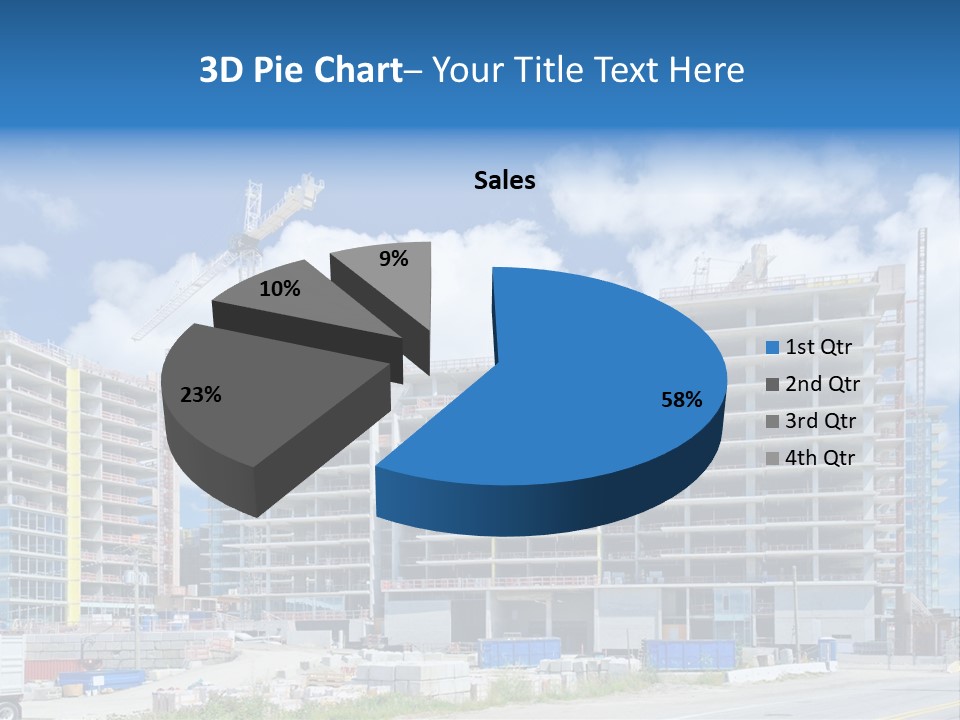 3D Pie Chart– Your Title Text Here

Sales

9%

10%

23%

58%

1st Qtr
2nd Qtr
3rd Qtr
4th Qtr